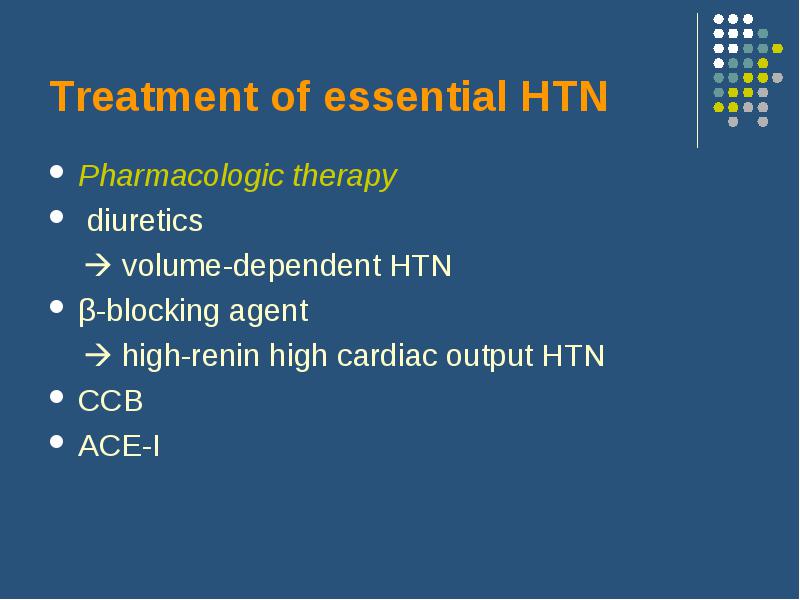 Treatment of essential HTN

- Pharmacologic therapy
- diuretics
  → volume-dependent HTN
- β-blocking agent
  → high-renin high cardiac output HTN
- CCB
- ACE-I